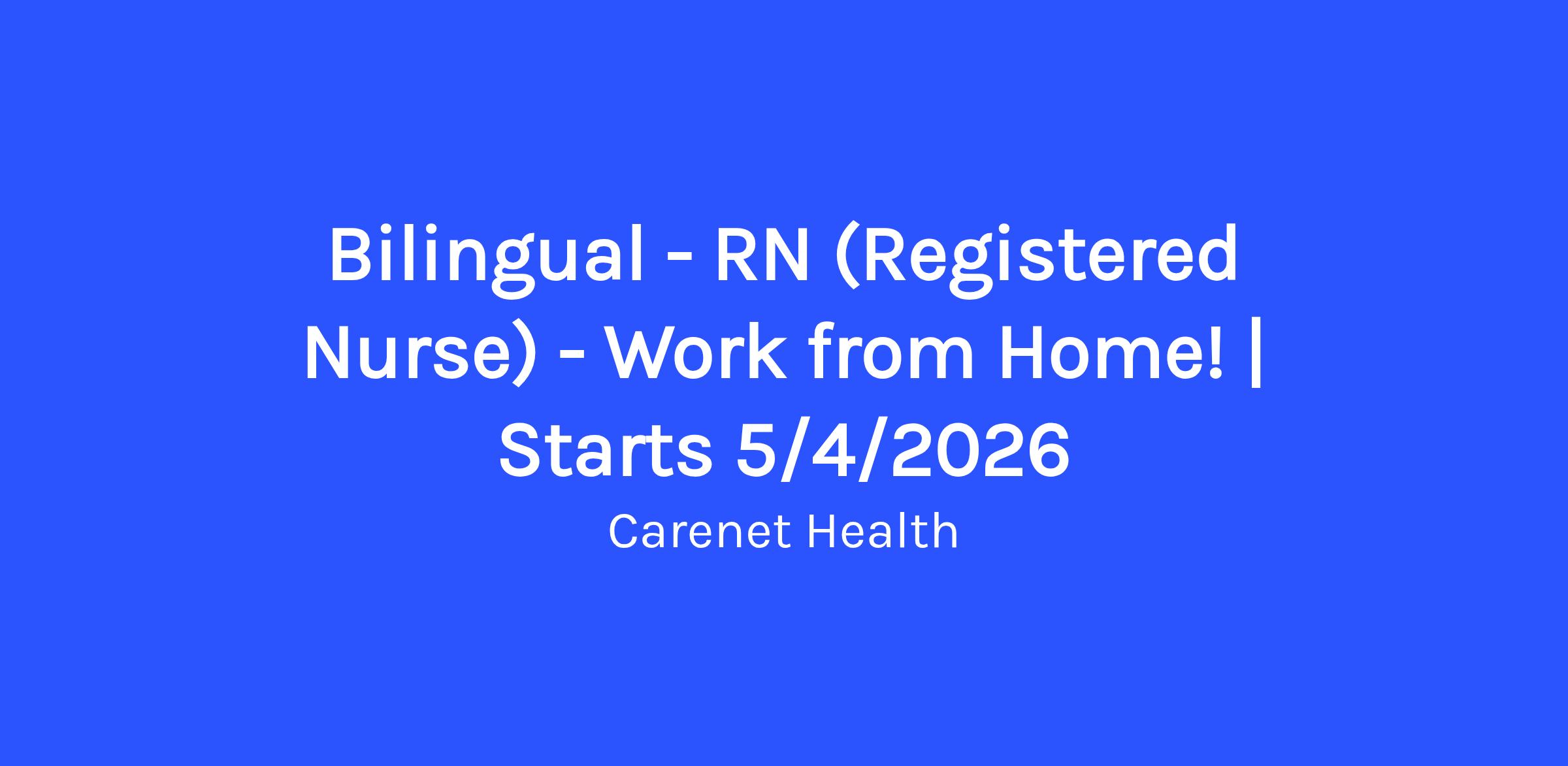 Bilingual - RN (Registered Nurse) - Work from Home! | Starts 5/4/2026

Carenet Health